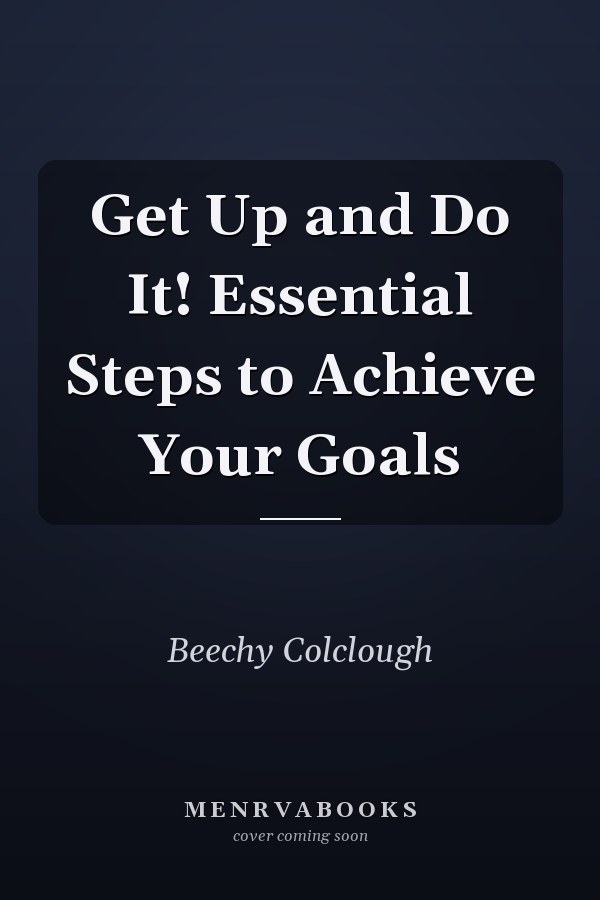 Get Up and Do It! Essential Steps to Achieve Your Goals

Beechy Colclough

MENRVABOOKS
cover coming soon